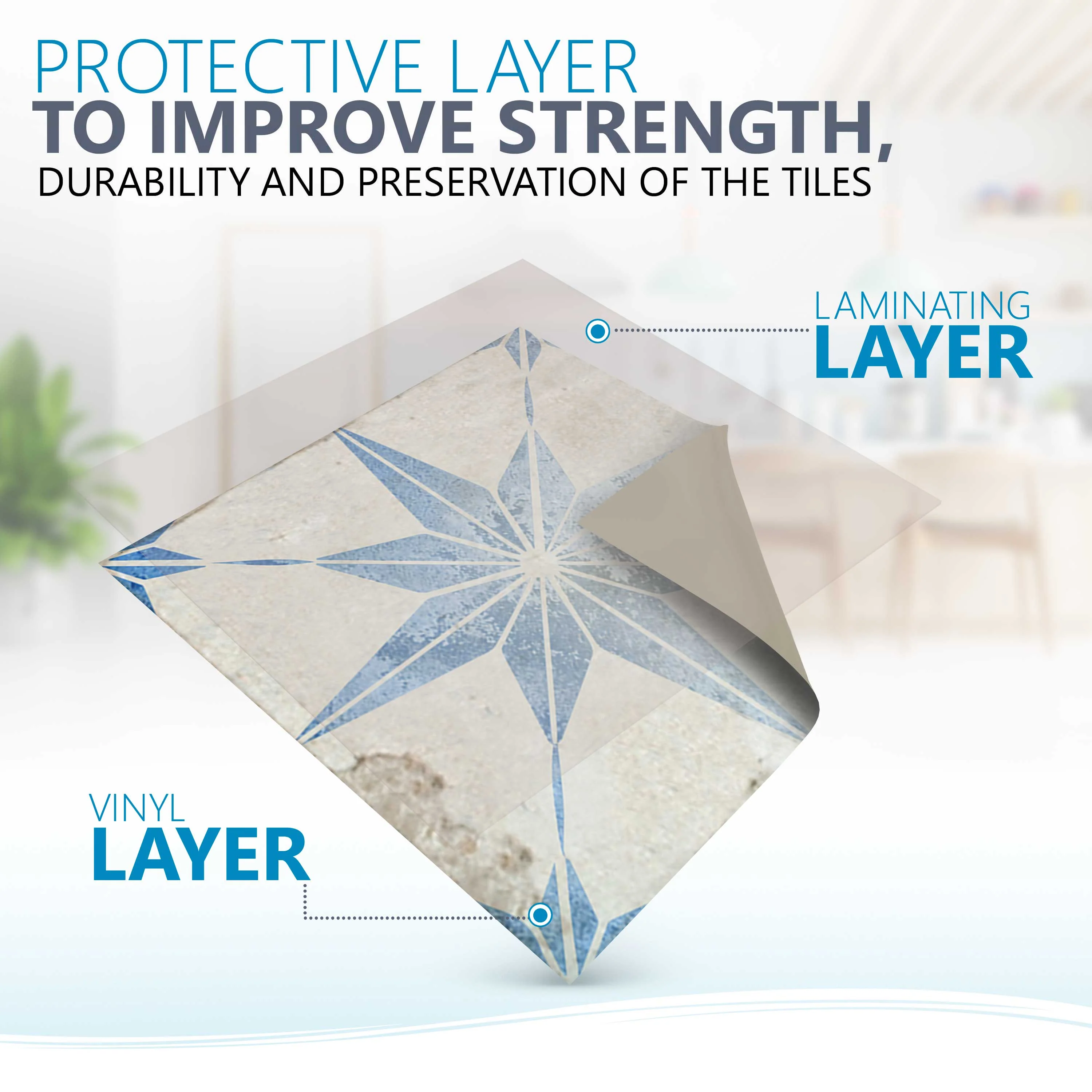 PROTECTIVE LAYER
TO IMPROVE STRENGTH,
DURABILITY AND PRESERVATION OF THE TILES

LAMINATING
LAYER

VINYL
LAYER